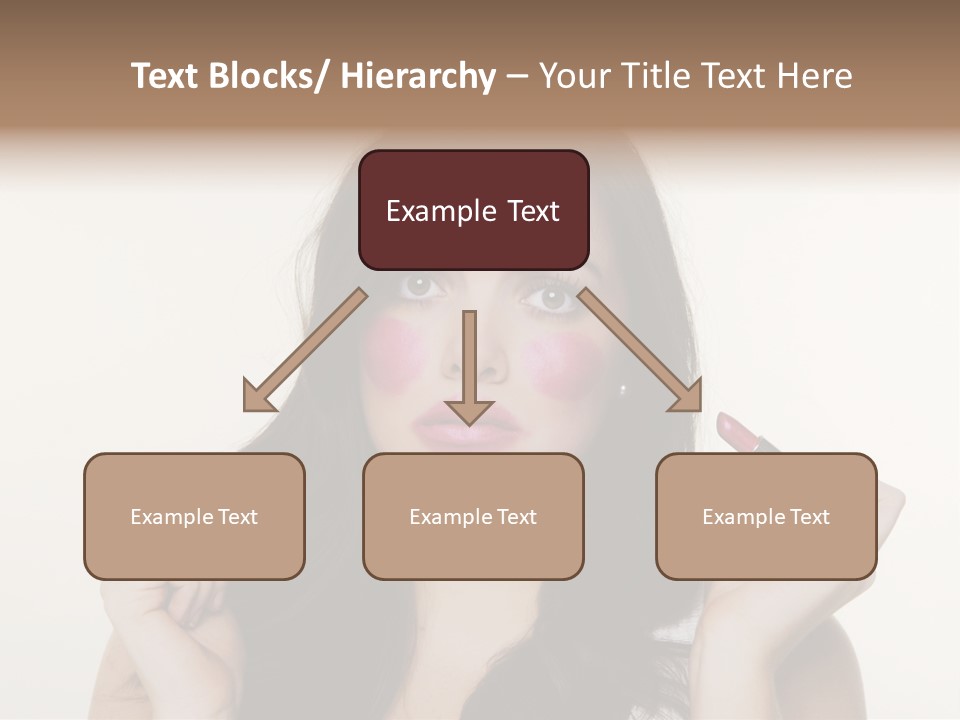 Text Blocks/ Hierarchy – Your Title Text Here

Example Text

Example Text

Example Text

Example Text